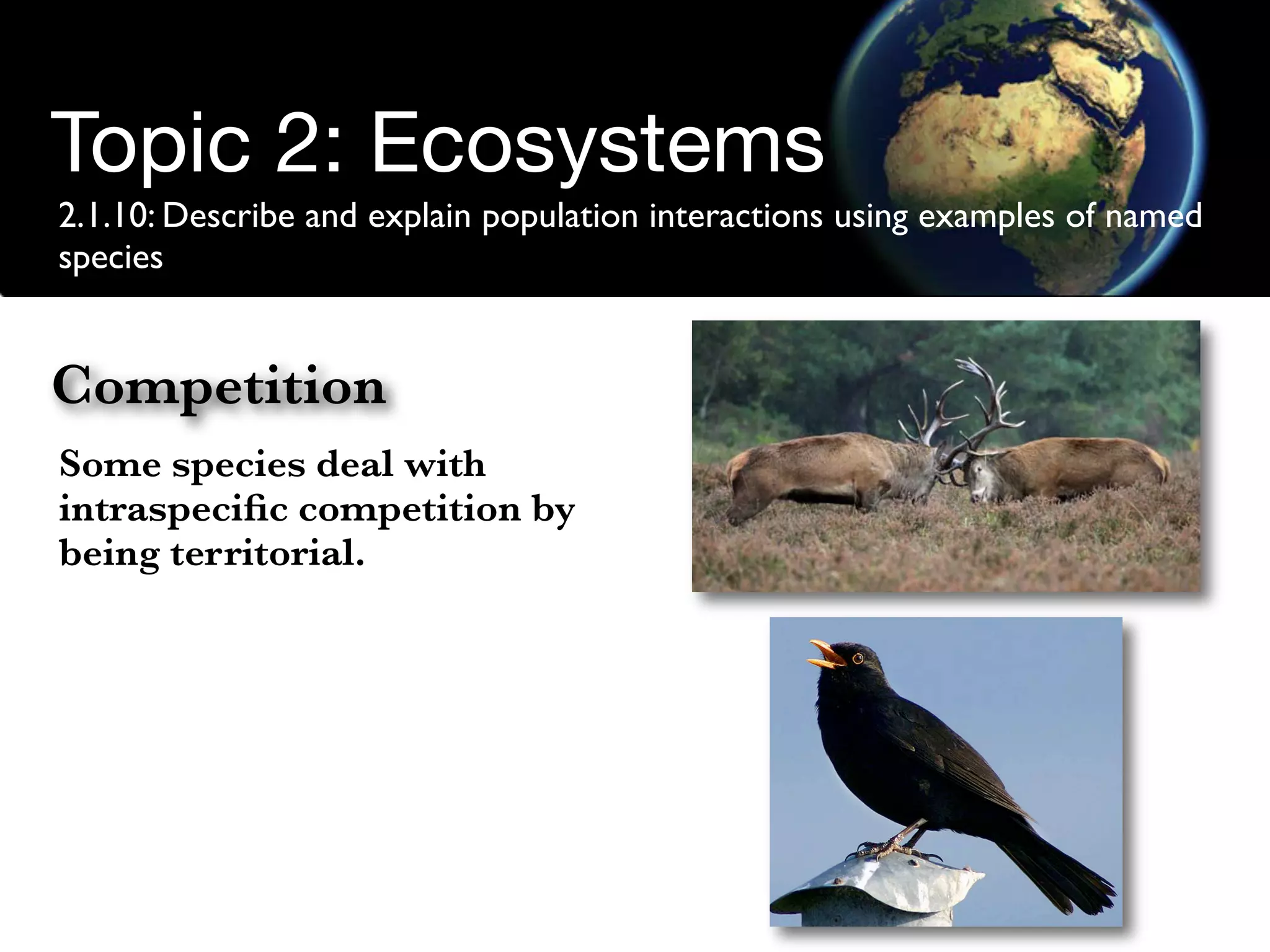 Topic 2: Ecosystems

2.1.10: Describe and explain population interactions using examples of named species

Competition

Some species deal with intraspecific competition by being territorial.